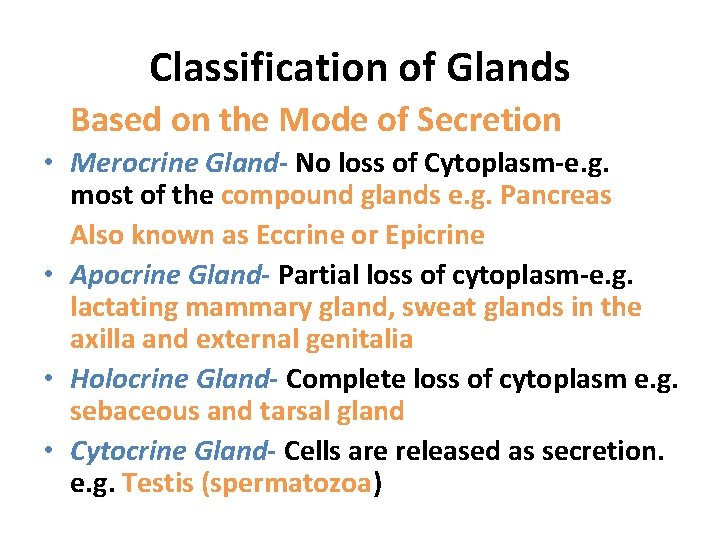 Classification of Glands

Based on the Mode of Secretion

• Merocrine Gland- No loss of Cytoplasm-e.g. most of the compound glands e.g. Pancreas

Also known as Eccrine or Epicrine

• Apocrine Gland- Partial loss of cytoplasm-e.g. lactating mammary gland, sweat glands in the axilla and external genitalia

• Holocrine Gland- Complete loss of cytoplasm e.g. sebaceous and tarsal gland

• Cytocrine Gland- Cells are released as secretion. e.g. Testis (spermatozoa)